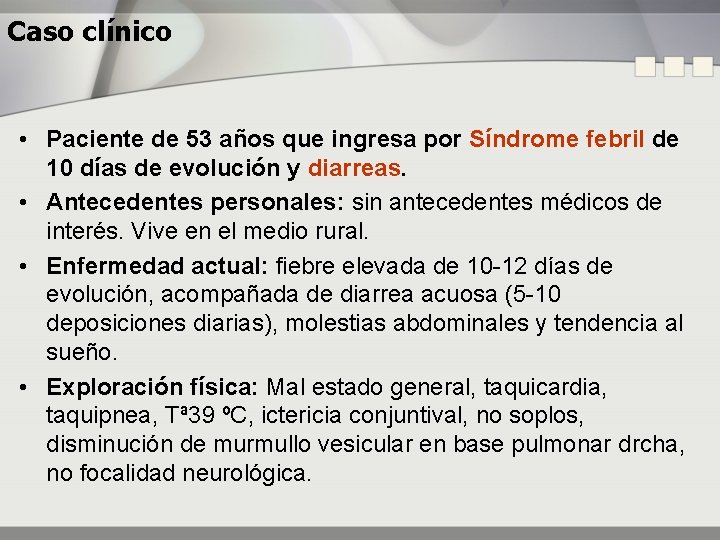 Caso clínico

• Paciente de 53 años que ingresa por Síndrome febril de 10 días de evolución y diarreas.

• Antecedentes personales: sin antecedentes médicos de interés. Vive en el medio rural.

• Enfermedad actual: fiebre elevada de 10-12 días de evolución, acompañada de diarrea acuosa (5-10 deposiciones diarias), molestias abdominales y tendencia al sueño.

• Exploración física: Mal estado general, taquicardia, taquipnea, Tª39 ºC, ictericia conjuntival, no soplos, disminución de murmullo vesicular en base pulmonar drcha, no focalidad neurológica.